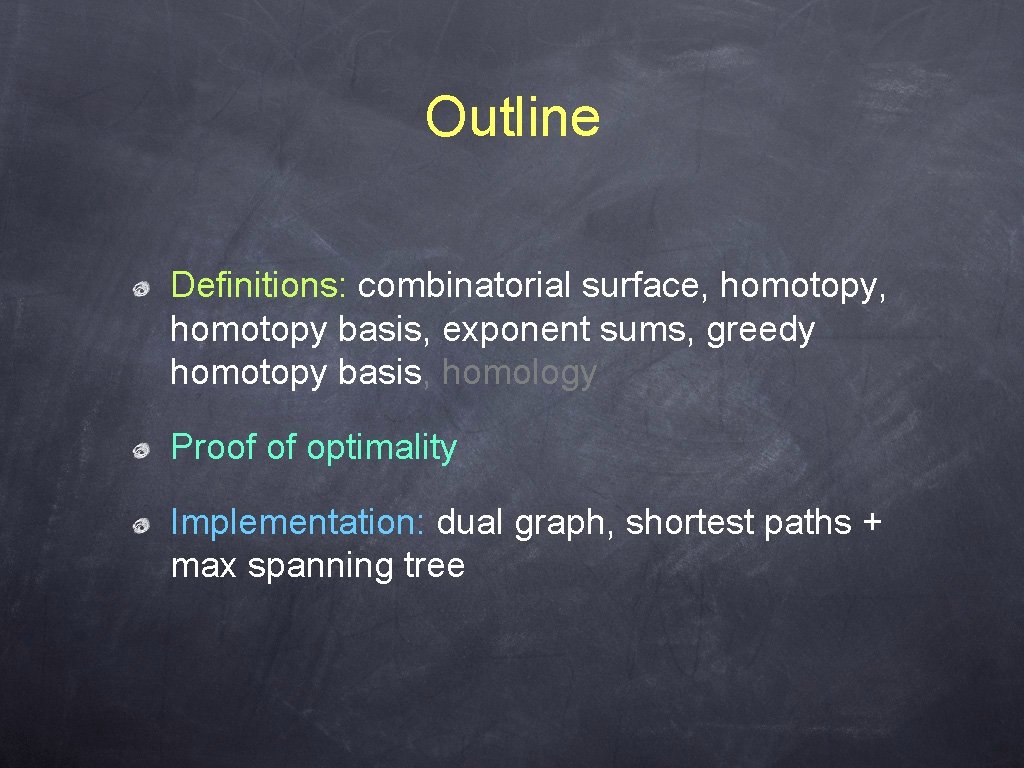 Outline

Definitions: combinatorial surface, homotopy, homotopy basis, exponent sums, greedy homotopy basis, homology

Proof of optimality

Implementation: dual graph, shortest paths + max spanning tree